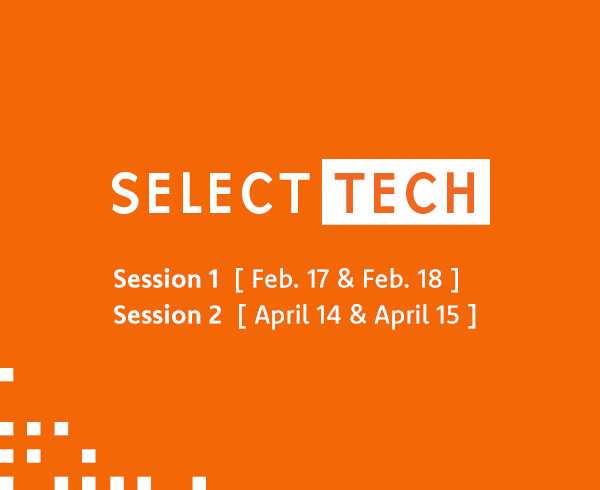 SELECT TECH

Session 1 [ Feb. 17 & Feb. 18 ]
Session 2 [ April 14 & April 15 ]